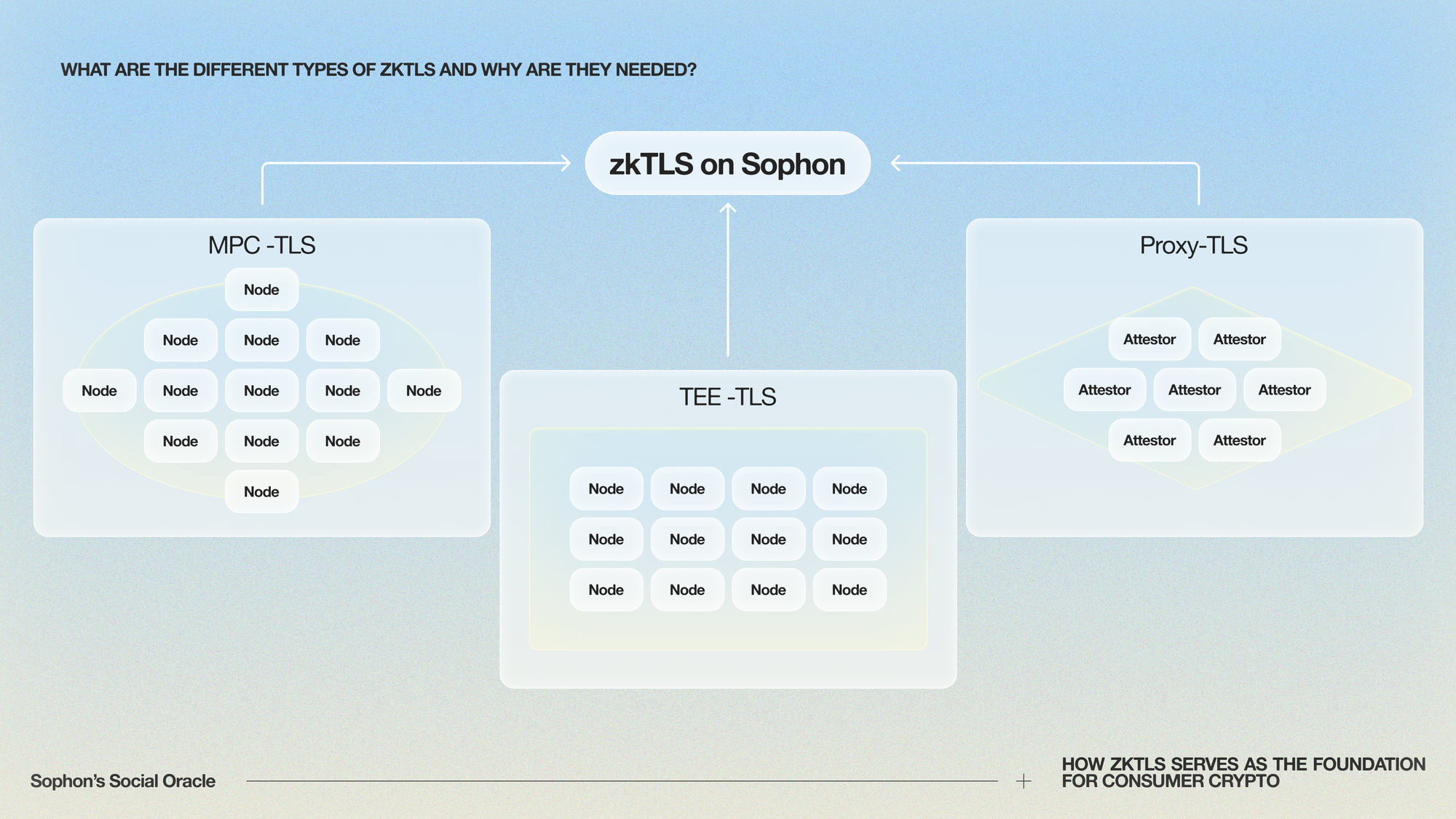 WHAT ARE THE DIFFERENT TYPES OF ZKTLS AND WHY ARE THEY NEEDED?

zkTLS on Sophon

MPC -TLS

Node

Node Node Node

Node Node Node Node Node

Node Node Node

Node

TEE -TLS

Node Node Node Node

Node Node Node Node

Node Node Node Node

Proxy-TLS

Attestor Attestor

Attestor Attestor Attestor

Attestor Attestor

Sophon's Social Oracle

HOW ZKTLS SERVES AS THE FOUNDATION FOR CONSUMER CRYPTO